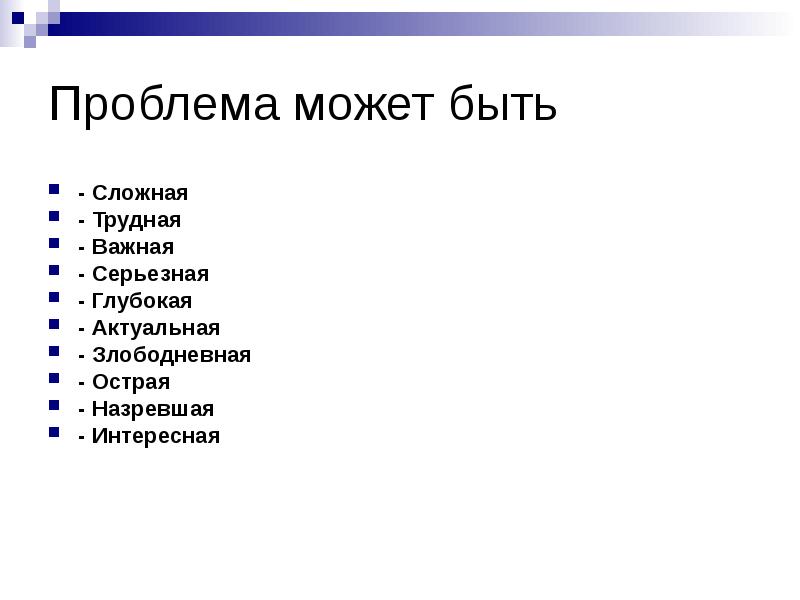 Проблема может быть

- Сложная
- Трудная
- Важная
- Серьезная
- Глубокая
- Актуальная
- Злободневная
- Острая
- Назревшая
- Интересная